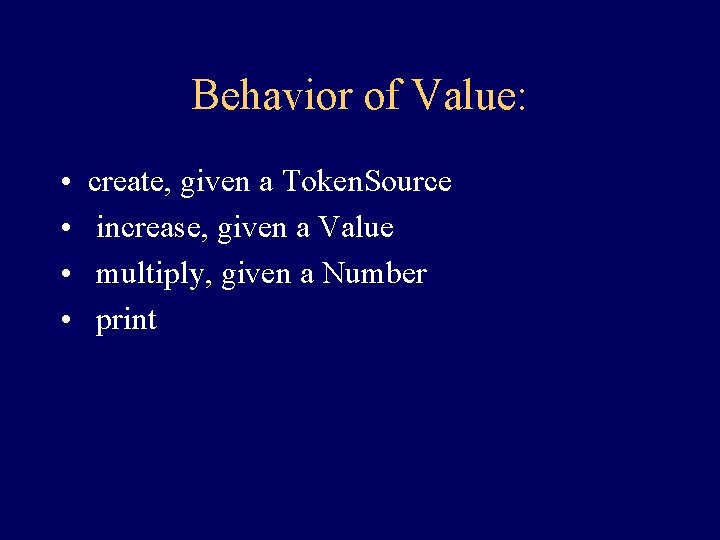 Behavior of Value:

• create, given a TokenSource
• increase, given a Value
• multiply, given a Number
• print